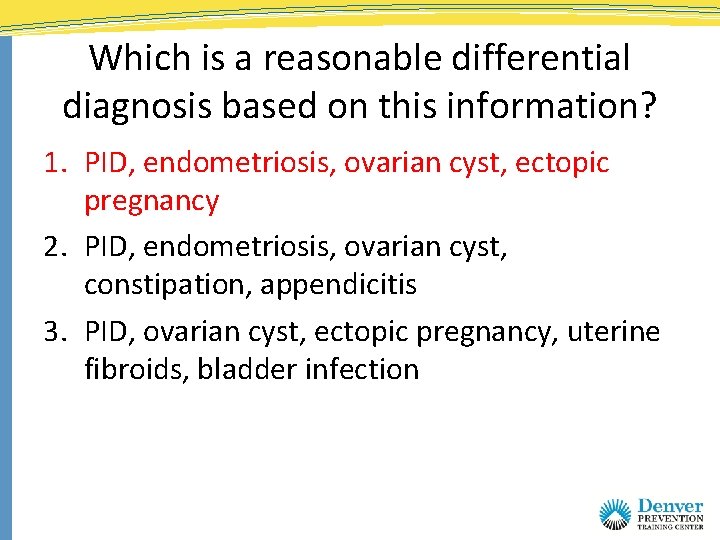 Which is a reasonable differential diagnosis based on this information?

1. PID, endometriosis, ovarian cyst, ectopic pregnancy

2. PID, endometriosis, ovarian cyst, constipation, appendicitis

3. PID, ovarian cyst, ectopic pregnancy, uterine fibroids, bladder infection

Denver PREVENTION TRAINING CENTER